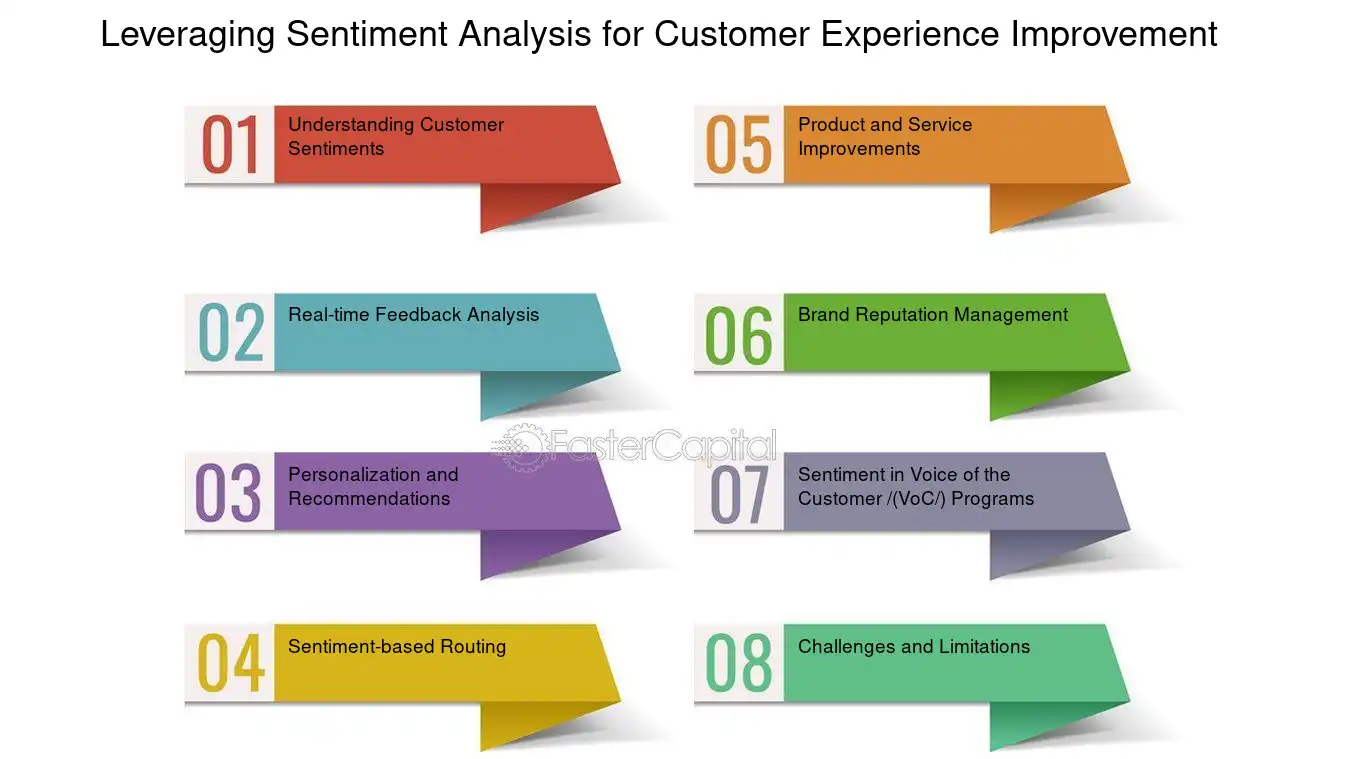 Leveraging Sentiment Analysis for Customer Experience Improvement

01 Understanding Customer Sentiments

02 Real-time Feedback Analysis

03 Personalization and Recommendations

04 Sentiment-based Routing

05 Product and Service Improvements

06 Brand Reputation Management

07 Sentiment in Voice of the Customer /(VoC/) Programs

08 Challenges and Limitations

FasterCapital